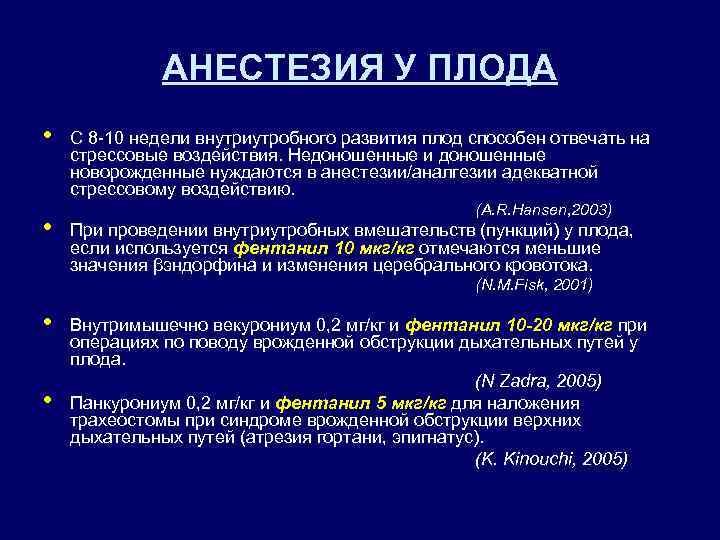 АНЕСТЕЗИЯ У ПЛОДА

• С 8-10 недели внутриутробного развития плод способен отвечать на стрессовые воздействия. Недоношенные и доношенные новорожденные нуждаются в анестезии/аналгезии адекватной стрессовому воздействию.
(A.R.Hansen,2003)

• При проведении внутриутробных вмешательств (пункций) у плода, если используется фентанил 10 мкг/кг отмечаются меньшие значения βэндорфина и изменения церебрального кровотока.
(N.M.Fisk, 2001)

• Внутримышечно векурониум 0,2 мг/кг и фентанил 10-20 мкг/кг при операциях по поводу врожденной обструкции дыхательных путей у плода.
(N Zadra, 2005)

• Панкурониум 0,2 мг/кг и фентанил 5 мкг/кг для наложения трахеостомы при синдроме врожденной обструкции верхних дыхательных путей (атрезия гортани, эпигнатус).
(K. Kinouchi, 2005)